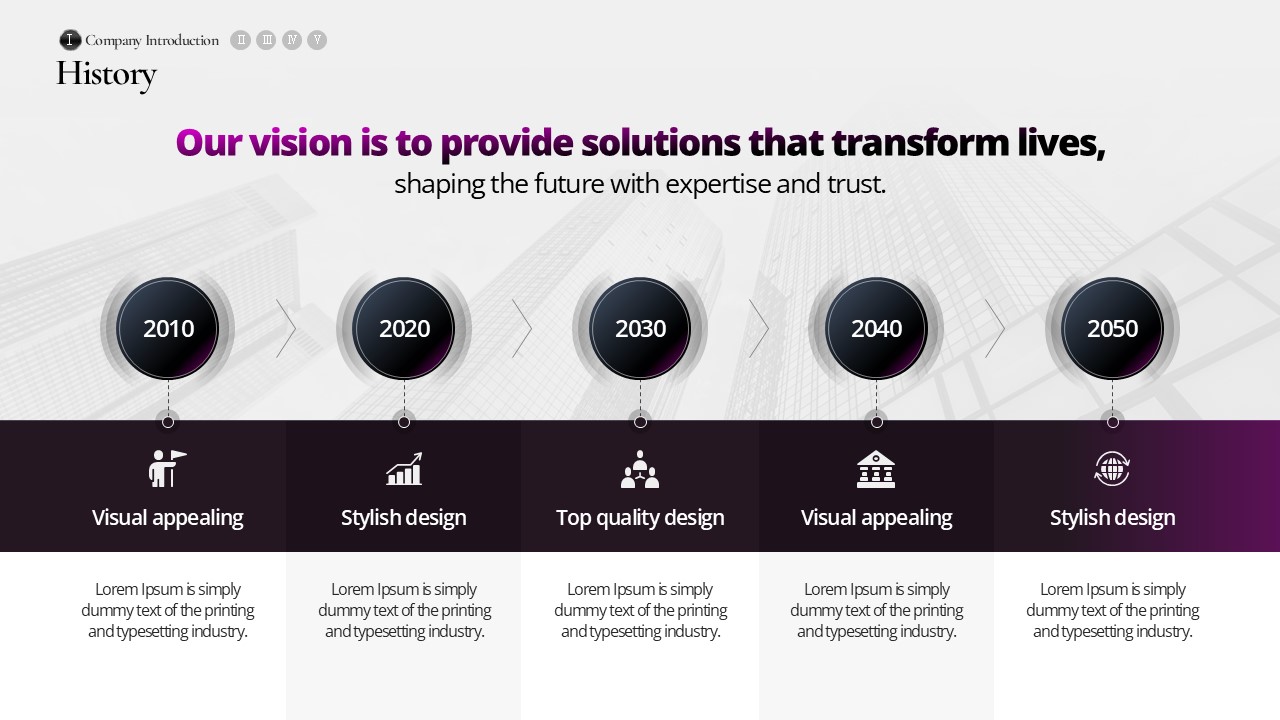 I Company Introduction II III IV V

History

Our vision is to provide solutions that transform lives,
shaping the future with expertise and trust.

2010

2020

2030

2040

2050

Visual appealing

Lorem Ipsum is simply dummy text of the printing and typesetting industry.

Stylish design

Lorem Ipsum is simply dummy text of the printing and typesetting industry.

Top quality design

Lorem Ipsum is simply dummy text of the printing and typesetting industry.

Visual appealing

Lorem Ipsum is simply dummy text of the printing and typesetting industry.

Stylish design

Lorem Ipsum is simply dummy text of the printing and typesetting industry.